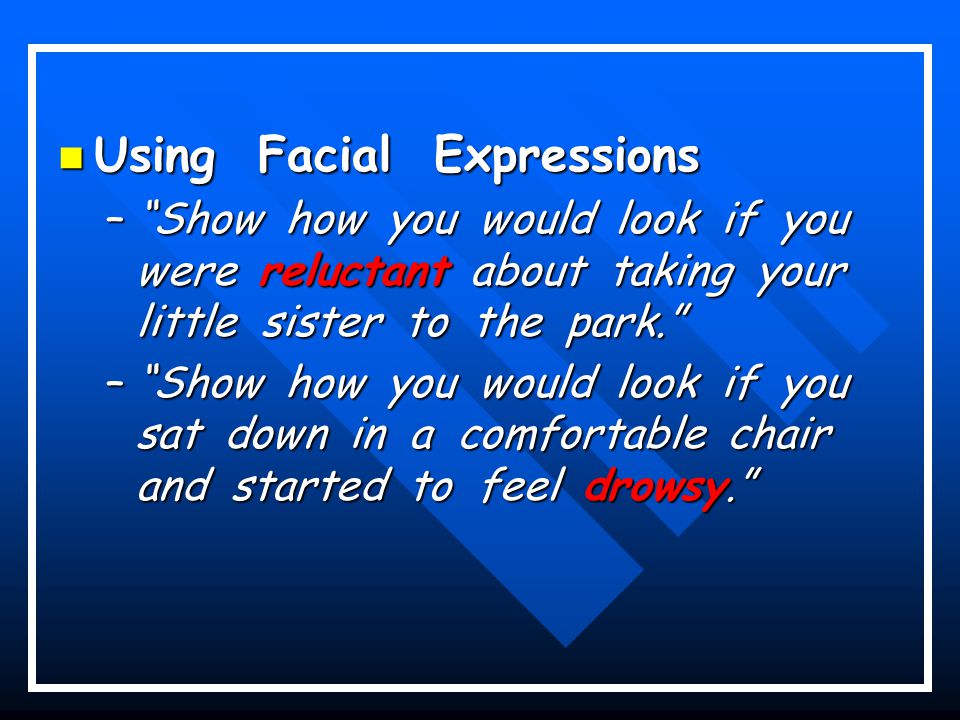 Using Facial Expressions

– "Show how you would look if you were reluctant about taking your little sister to the park."

– "Show how you would look if you sat down in a comfortable chair and started to feel drowsy."